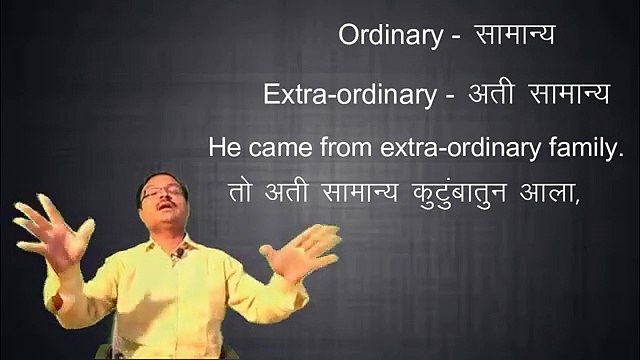 Ordinary - सामान्य

Extra-ordinary - अती सामान्य

He came from extra-ordinary family.

तो अती सामान्य कुटुंबातुन आला,